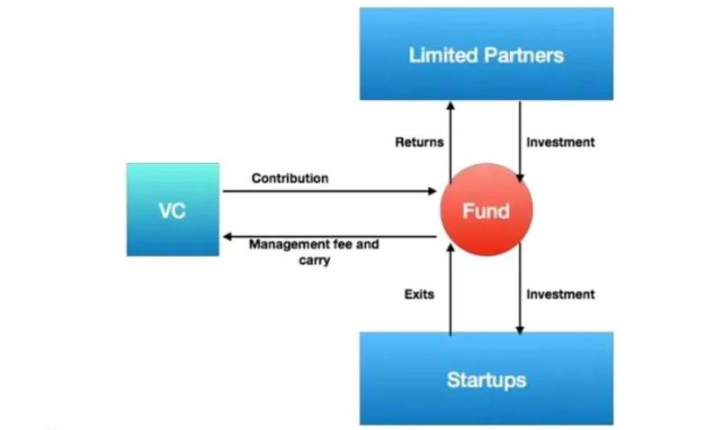 Limited Partners

Returns

Investment

VC

Contribution

Fund

Management fee and carry

Exits

Investment

Startups